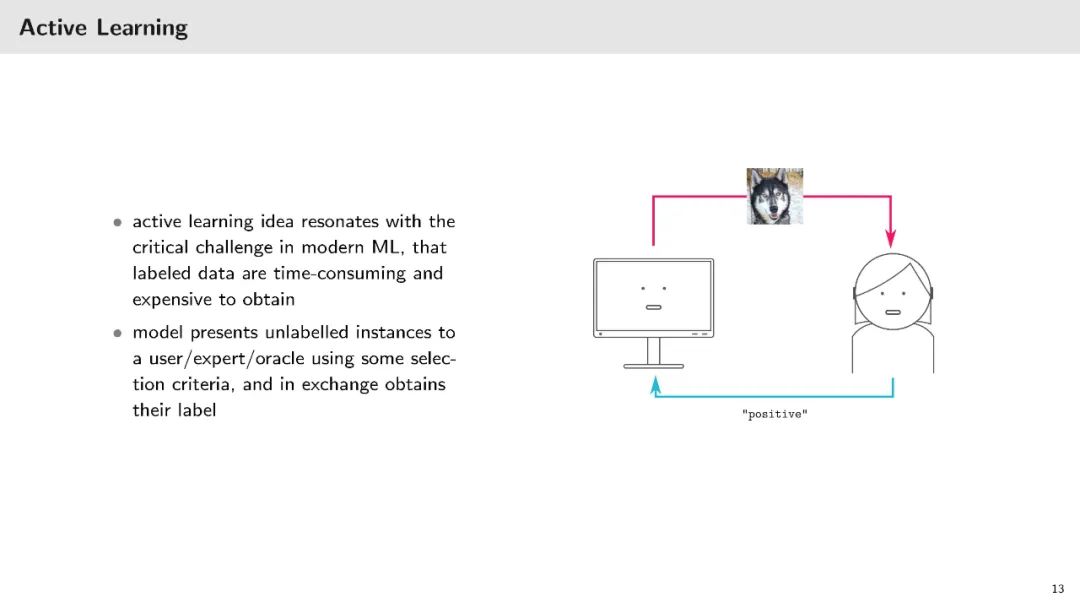 Active Learning

• active learning idea resonates with the critical challenge in modern ML, that labeled data are time-consuming and expensive to obtain

• model presents unlabelled instances to a user/expert/oracle using some selection criteria, and in exchange obtains their label

"positive"

13